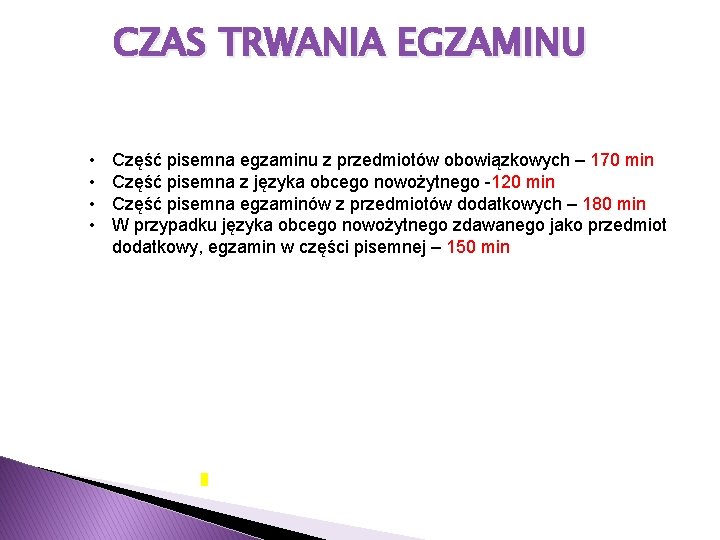 CZAS TRWANIA EGZAMINU

• Część pisemna egzaminu z przedmiotów obowiązkowych – 170 min
• Część pisemna z języka obcego nowożytnego -120 min
• Część pisemna egzaminów z przedmiotów dodatkowych – 180 min
• W przypadku języka obcego nowożytnego zdawanego jako przedmiot dodatkowy, egzamin w części pisemnej – 150 min